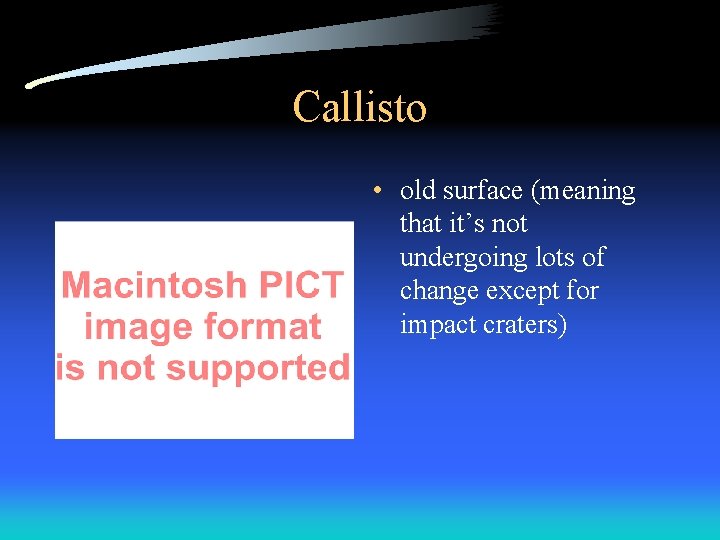 Callisto

Macintosh PICT image format is not supported

• old surface (meaning that it’s not undergoing lots of change except for impact craters)